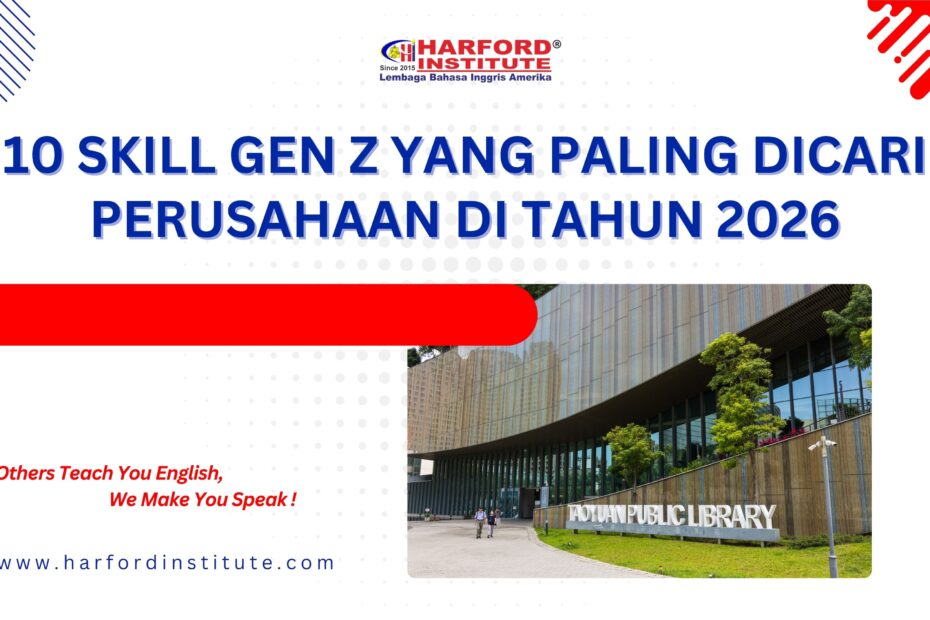 HARFORD®
INSTITUTE
Since 2015
Lembaga Bahasa Inggris Amerika

10 SKILL GEN Z YANG PALING DICARI PERUSAHAAN DI TAHUN 2026

Others Teach You English,
We Make You Speak !

www.harfordinstitute.com

TAOYUAN PUBLIC LIBRARY